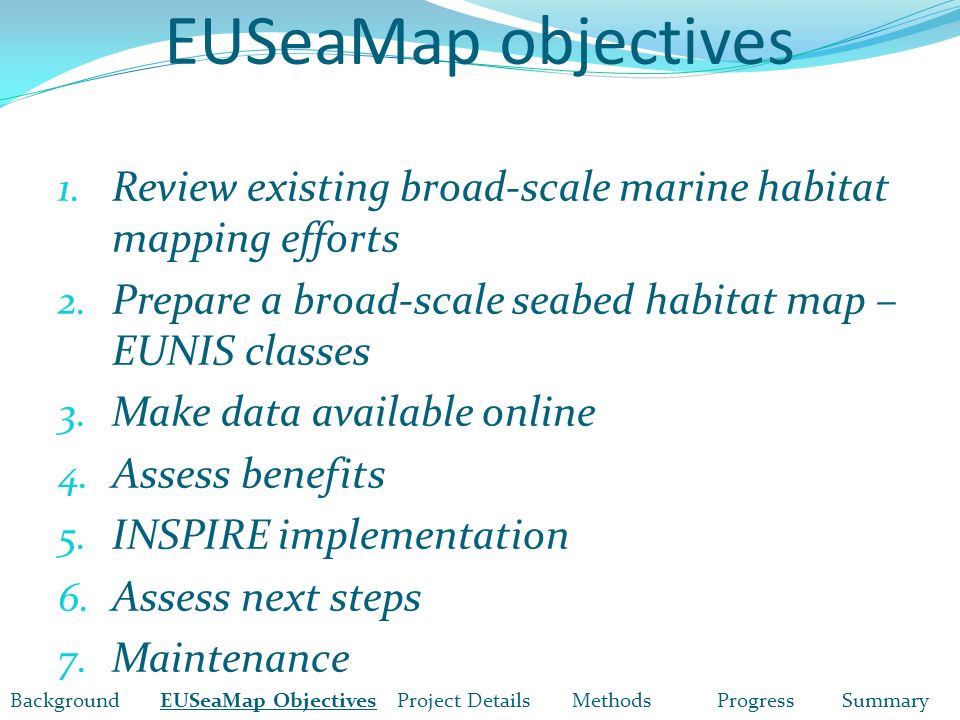 EUSeaMap objectives

1. Review existing broad-scale marine habitat mapping efforts
2. Prepare a broad-scale seabed habitat map – EUNIS classes
3. Make data available online
4. Assess benefits
5. INSPIRE implementation
6. Assess next steps
7. Maintenance

Background EUSeaMap Objectives Project Details Methods Progress Summary